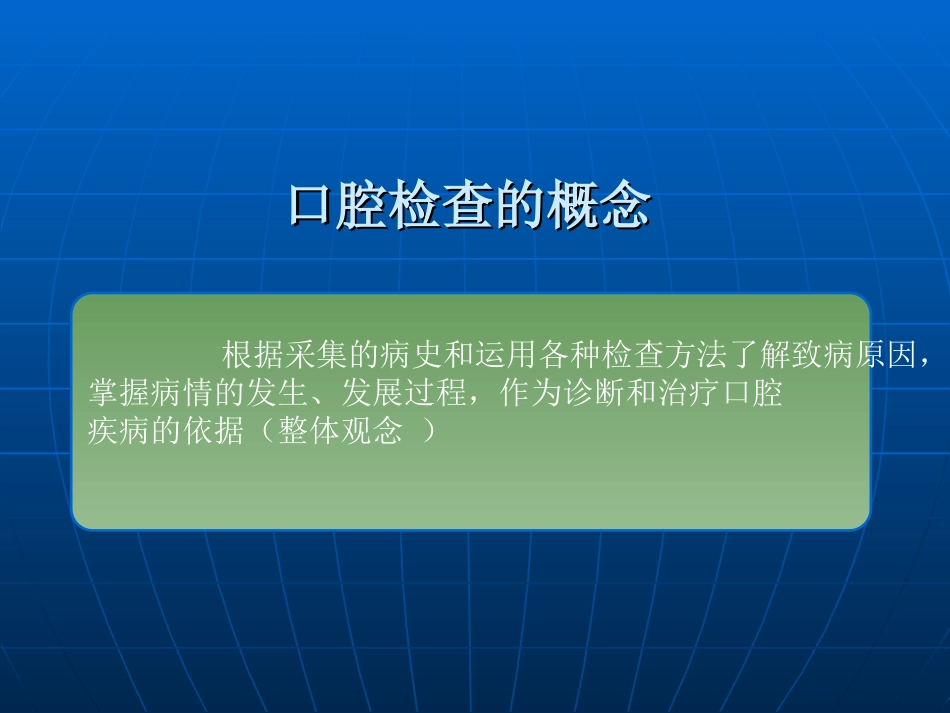 口腔检查的概念

根据采集的病史和运用各种检查方法了解致病原因，掌握病情的发生、发展过程，作为诊断和治疗口腔疾病的依据（整体观念 ）